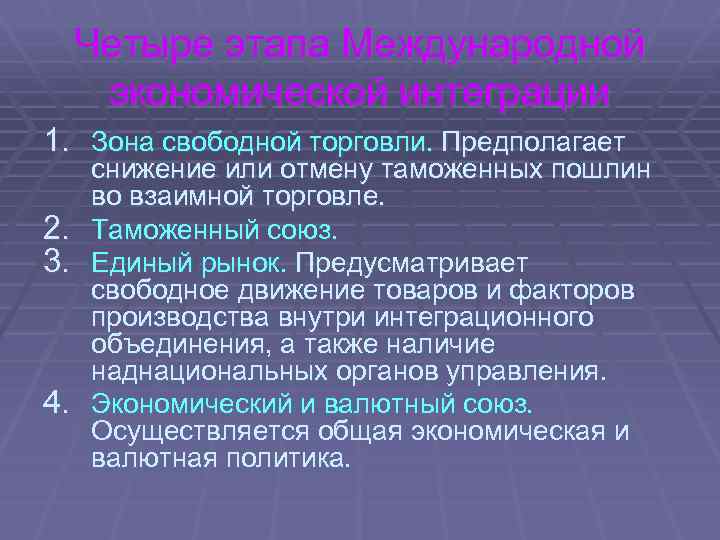 Четыре этапа Международной экономической интеграции

1. Зона свободной торговли. Предполагает снижение или отмену таможенных пошлин во взаимной торговле.
2. Таможенный союз.
3. Единый рынок. Предусматривает свободное движение товаров и факторов производства внутри интеграционного объединения, а также наличие наднациональных органов управления.
4. Экономический и валютный союз. Осуществляется общая экономическая и валютная политика.